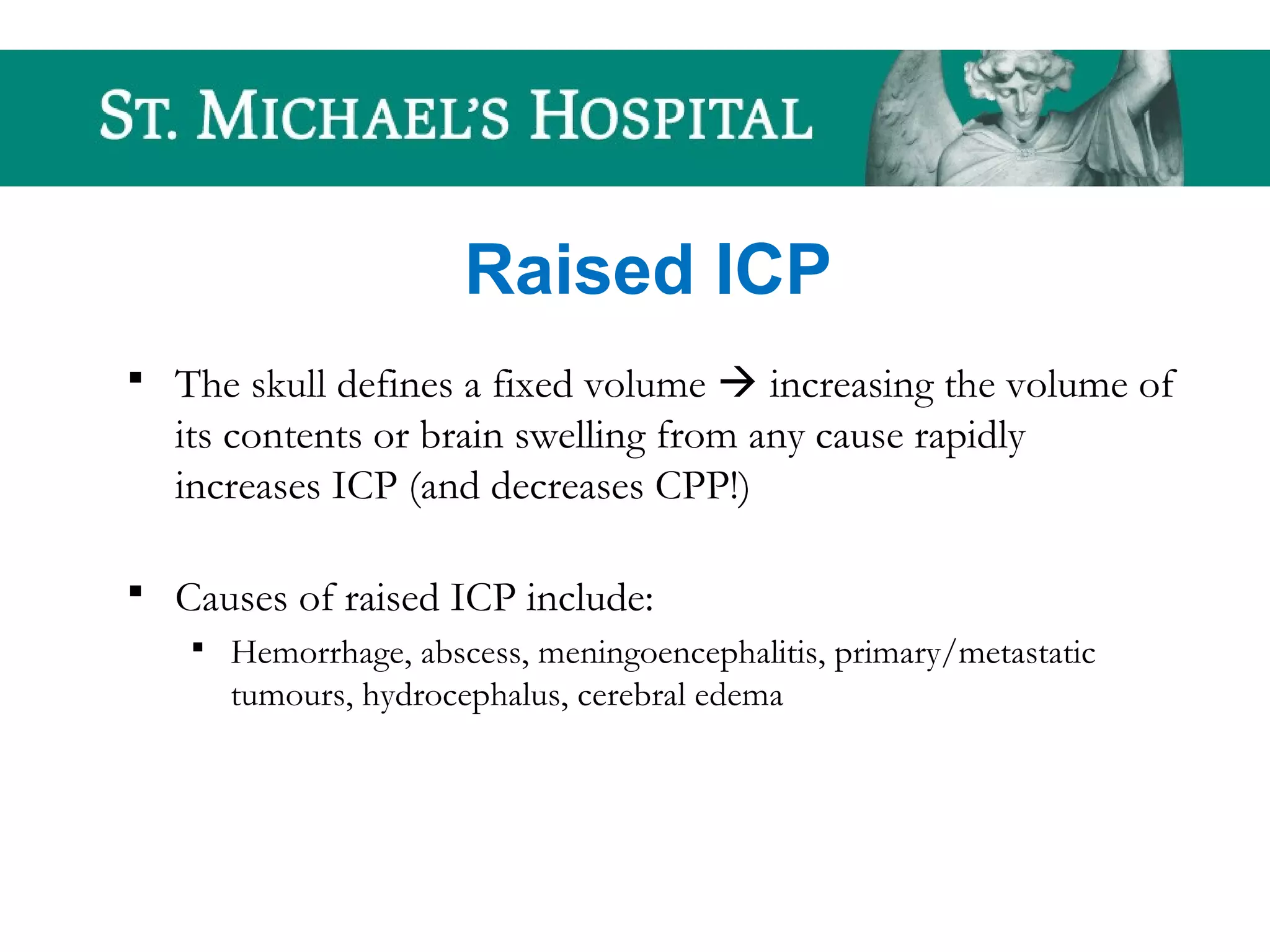 ST. MICHAEL'S HOSPITAL

Raised ICP

▪ The skull defines a fixed volume → increasing the volume of its contents or brain swelling from any cause rapidly increases ICP (and decreases CPP!)

▪ Causes of raised ICP include:

▪ Hemorrhage, abscess, meningoencephalitis, primary/metastatic tumours, hydrocephalus, cerebral edema